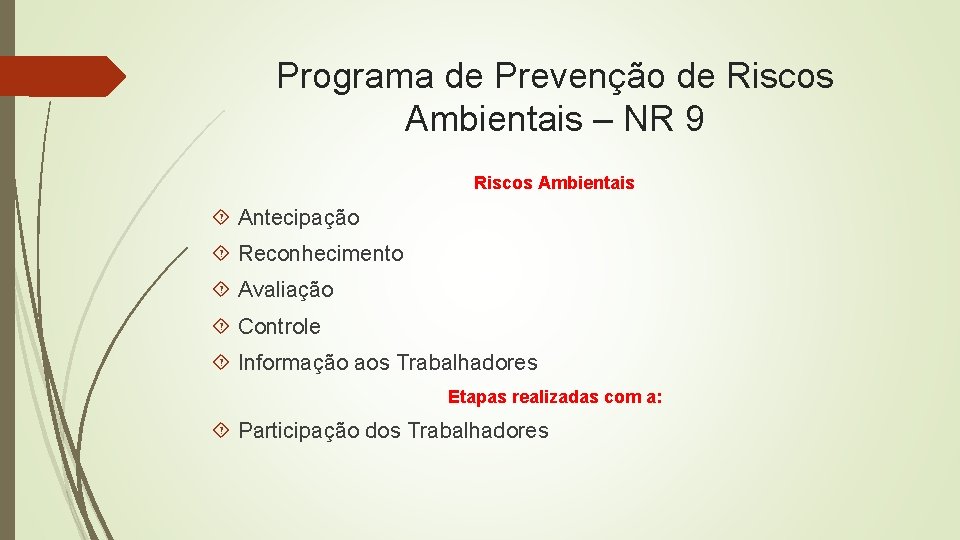 Programa de Prevenção de Riscos Ambientais – NR 9

Riscos Ambientais

Antecipação

Reconhecimento

Avaliação

Controle

Informação aos Trabalhadores

Etapas realizadas com a:

Participação dos Trabalhadores